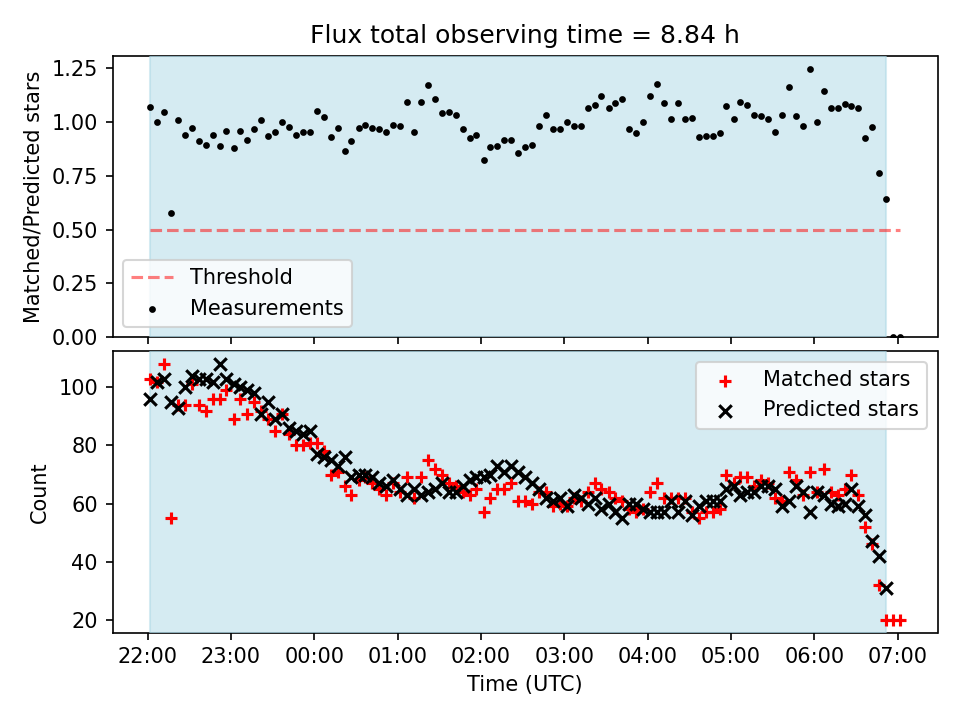 Flux total observing time = 8.84 h

Matched/Predicted stars

1.25
1.00
0.75
0.50
0.25
0.00

Threshold
Measurements

Count

100
80
60
40
20

Matched stars
Predicted stars

22:00 23:00 00:00 01:00 02:00 03:00 04:00 05:00 06:00 07:00

Time (UTC)